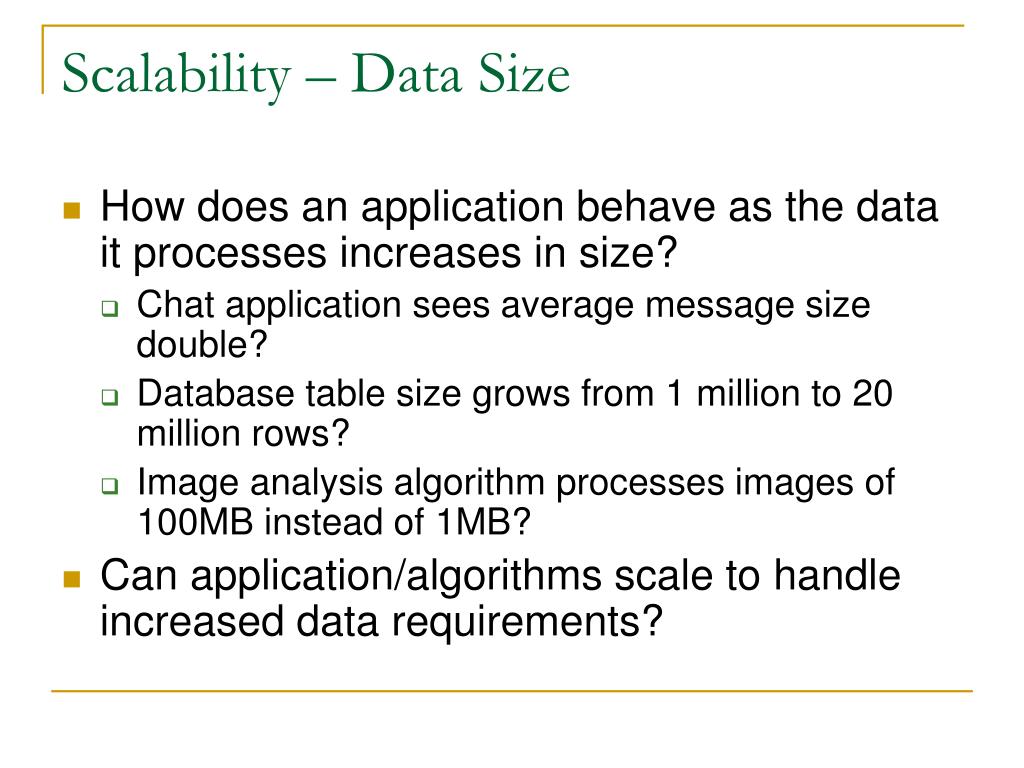 Scalability – Data Size

How does an application behave as the data it processes increases in size?

Chat application sees average message size double?

Database table size grows from 1 million to 20 million rows?

Image analysis algorithm processes images of 100MB instead of 1MB?

Can application/algorithms scale to handle increased data requirements?